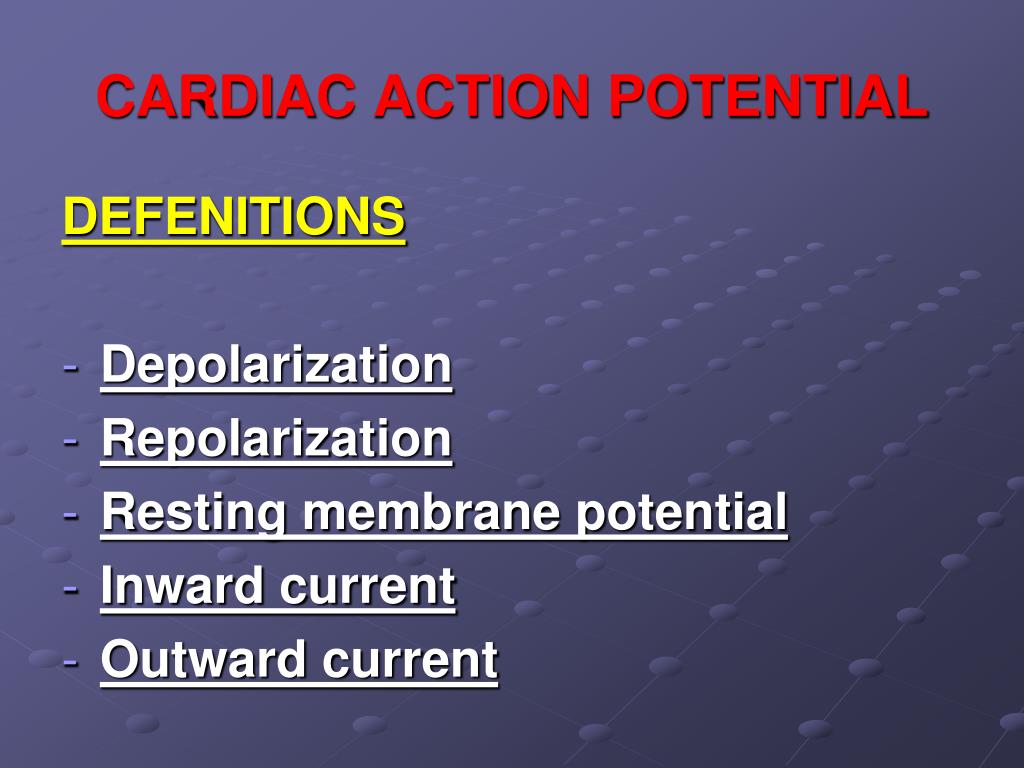 CARDIAC ACTION POTENTIAL

DEFENITIONS

- Depolarization
- Repolarization
- Resting membrane potential
- Inward current
- Outward current